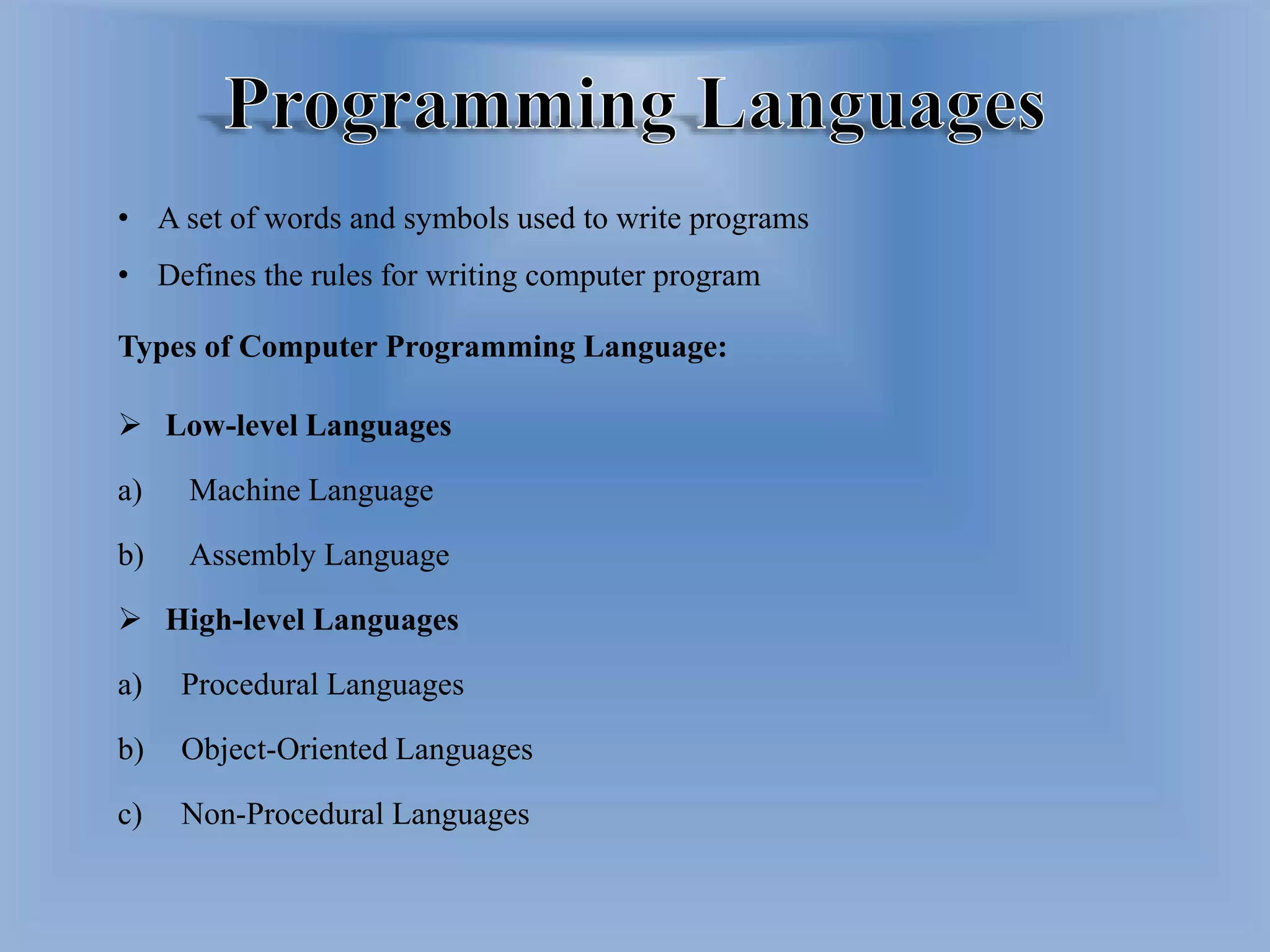 Programming Languages

• A set of words and symbols used to write programs
• Defines the rules for writing computer program

Types of Computer Programming Language:

➢ Low-level Languages

a) Machine Language

b) Assembly Language

➢ High-level Languages

a) Procedural Languages

b) Object-Oriented Languages

c) Non-Procedural Languages